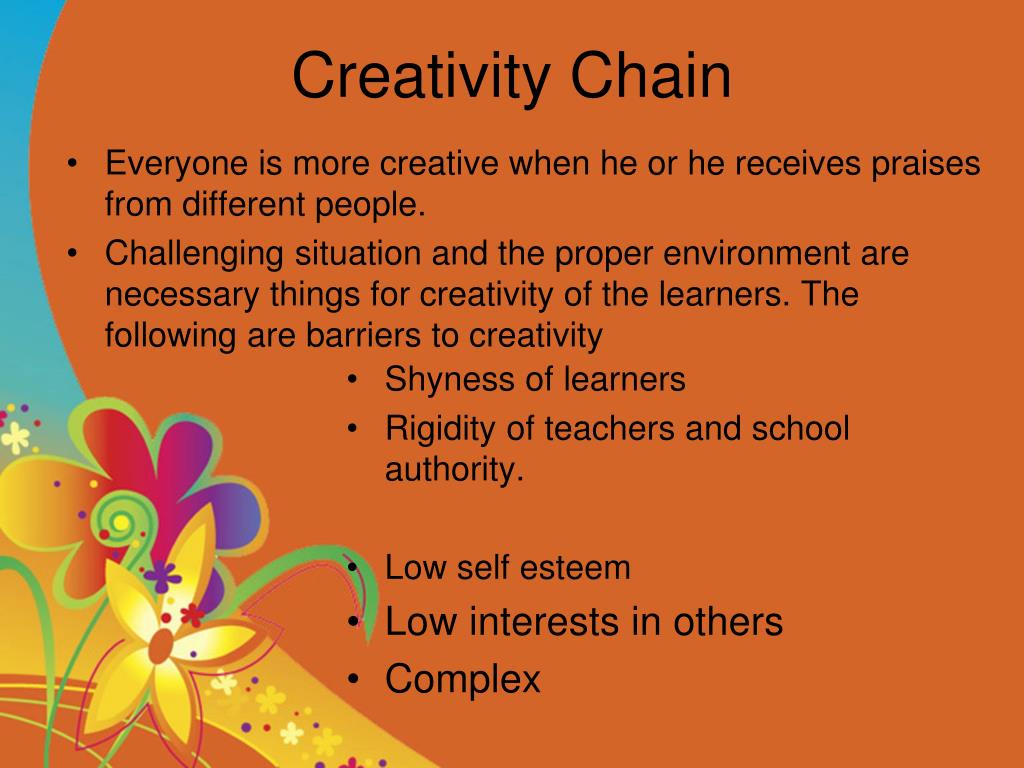 Creativity Chain

• Everyone is more creative when he or he receives praises from different people.

• Challenging situation and the proper environment are necessary things for creativity of the learners. The following are barriers to creativity

• Shyness of learners

• Rigidity of teachers and school authority.

• Low self esteem

• Low interests in others

• Complex